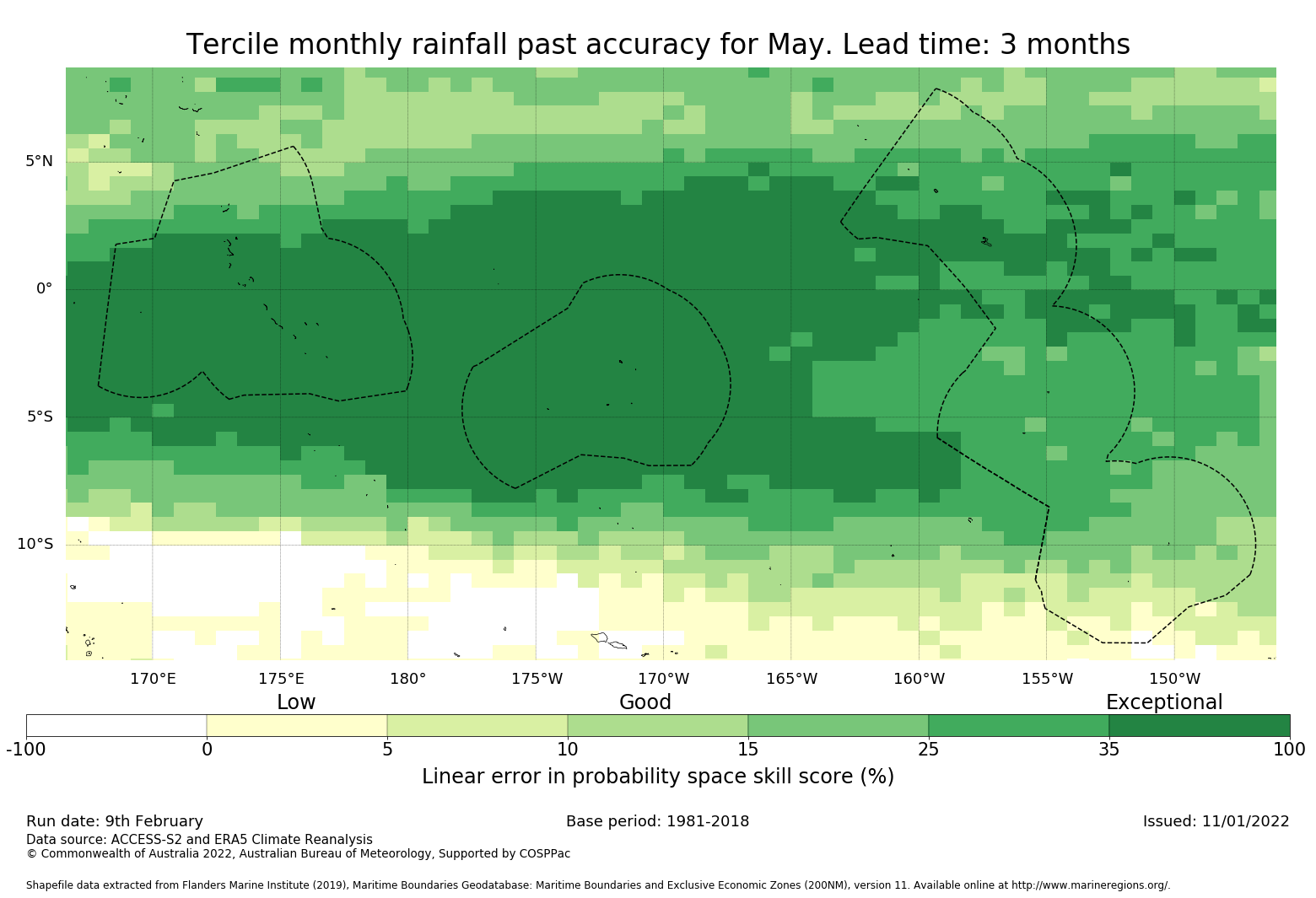 Tercile monthly rainfall past accuracy for May. Lead time: 3 months

5°N
0°
5°S
10°S

170°E 175°E 180° 175°W 170°W 165°W 160°W 155°W 150°W

Low Good Exceptional

-100 0 5 10 15 25 35 100

Linear error in probability space skill score (%)

Run date: 9th February
Base period: 1981-2018
Issued: 11/01/2022
Data source: ACCESS-S2 and ERA5 Climate Reanalysis
© Commonwealth of Australia 2022, Australian Bureau of Meteorology, Supported by COSPPac

Shapefile data extracted from Flanders Marine Institute (2019), Maritime Boundaries Geodatabase: Maritime Boundaries and Exclusive Economic Zones (200NM), version 11. Available online at http://www.marineregions.org/.